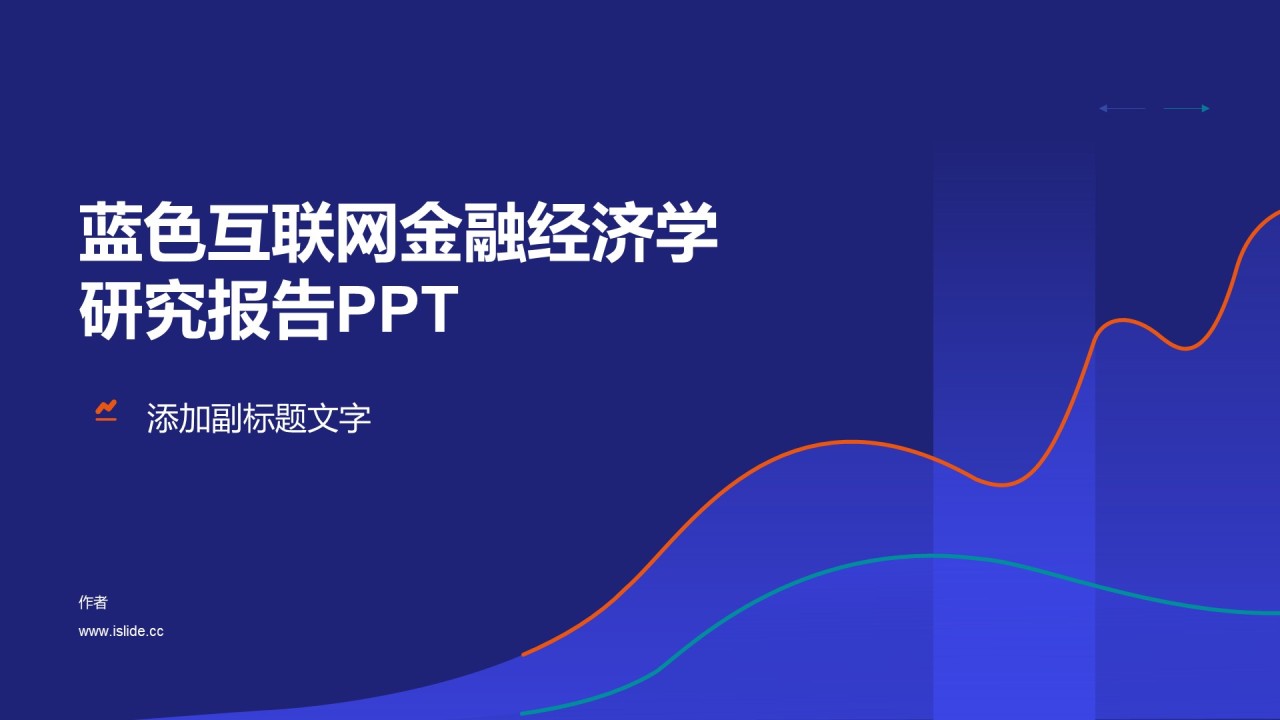 蓝色互联网金融经济学研究报告PPT

添加副标题文字

作者

www.islide.cc